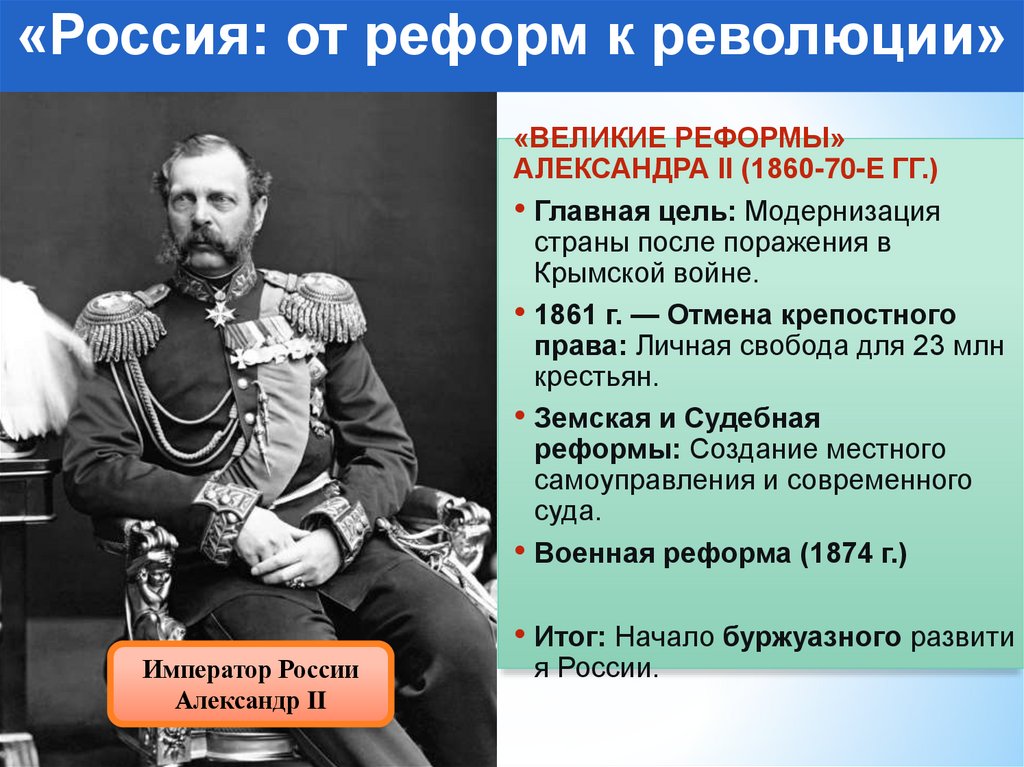 «Россия: от реформ к революции»

«ВЕЛИКИЕ РЕФОРМЫ» АЛЕКСАНДРА II (1860-70-Е ГГ.)

• Главная цель: Модернизация страны после поражения в Крымской войне.

• 1861 г. — Отмена крепостного права: Личная свобода для 23 млн крестьян.

• Земская и Судебная реформы: Создание местного самоуправления и современного суда.

• Военная реформа (1874 г.)

• Итог: Начало буржуазного развития России.

Император России Александр II